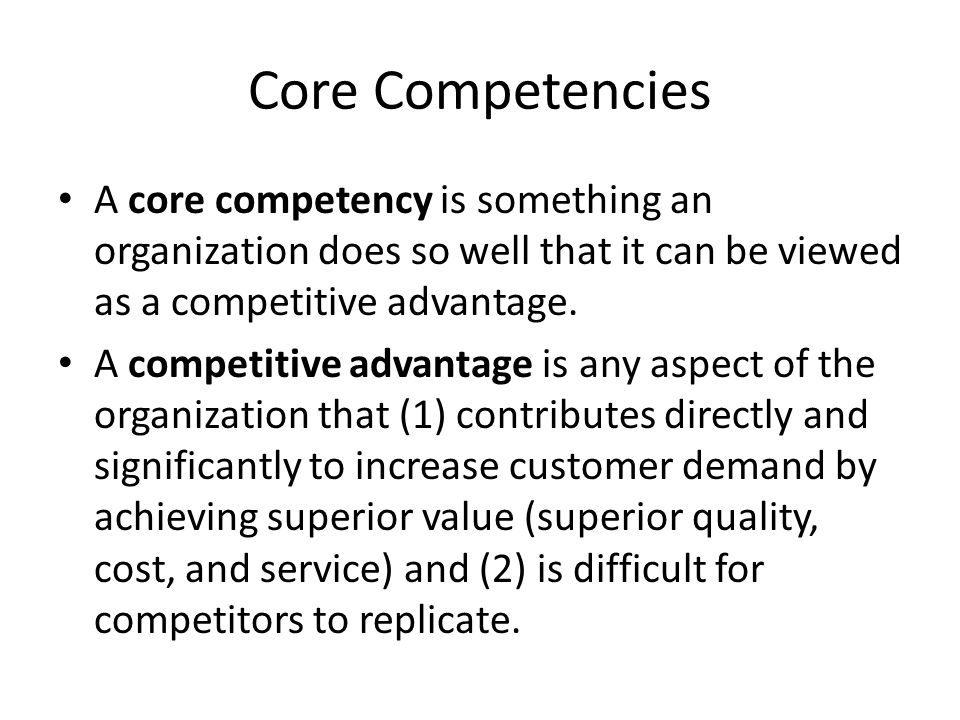 Core Competencies

• A core competency is something an organization does so well that it can be viewed as a competitive advantage.

• A competitive advantage is any aspect of the organization that (1) contributes directly and significantly to increase customer demand by achieving superior value (superior quality, cost, and service) and (2) is difficult for competitors to replicate.